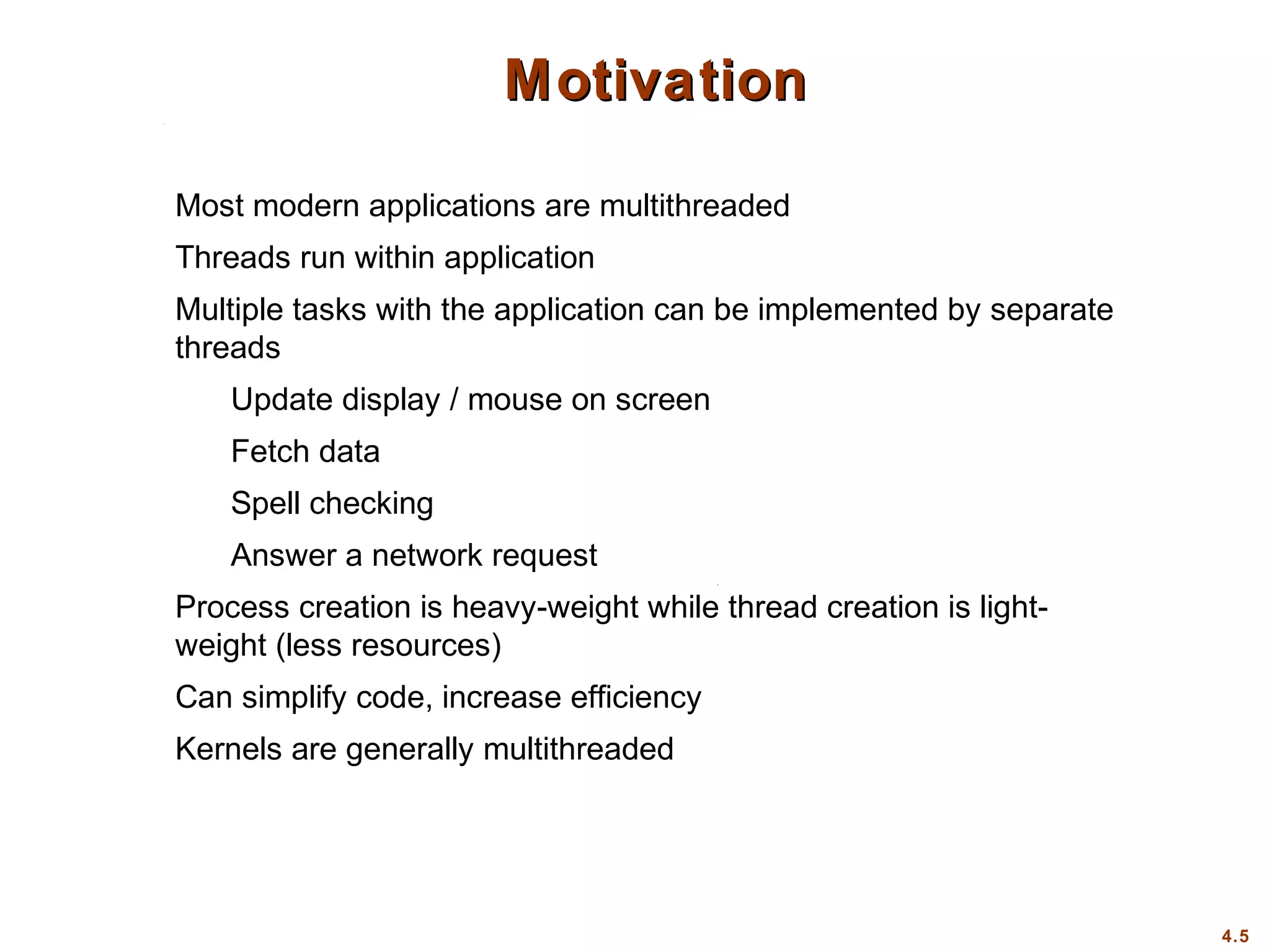 Motivation

Most modern applications are multithreaded

Threads run within application

Multiple tasks with the application can be implemented by separate threads

Update display / mouse on screen

Fetch data

Spell checking

Answer a network request

Process creation is heavy-weight while thread creation is light-weight (less resources)

Can simplify code, increase efficiency

Kernels are generally multithreaded

4.5